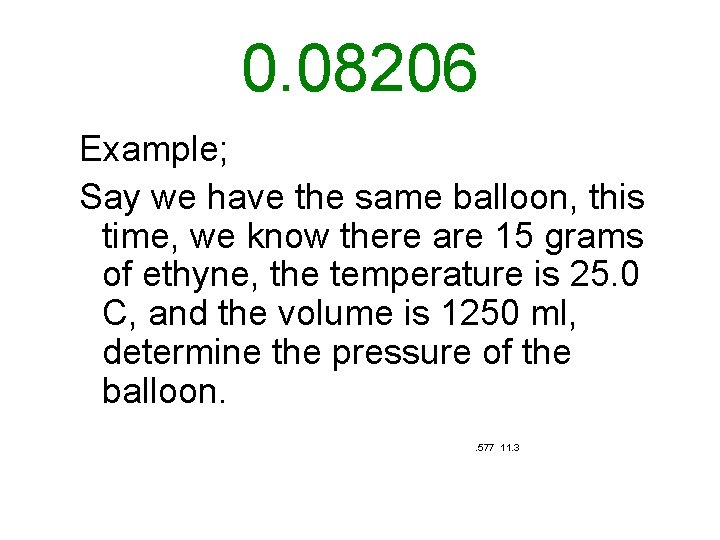 0.08206

Example;

Say we have the same balloon, this time, we know there are 15 grams of ethyne, the temperature is 25.0 C, and the volume is 1250 ml, determine the pressure of the balloon.

.577 11.3